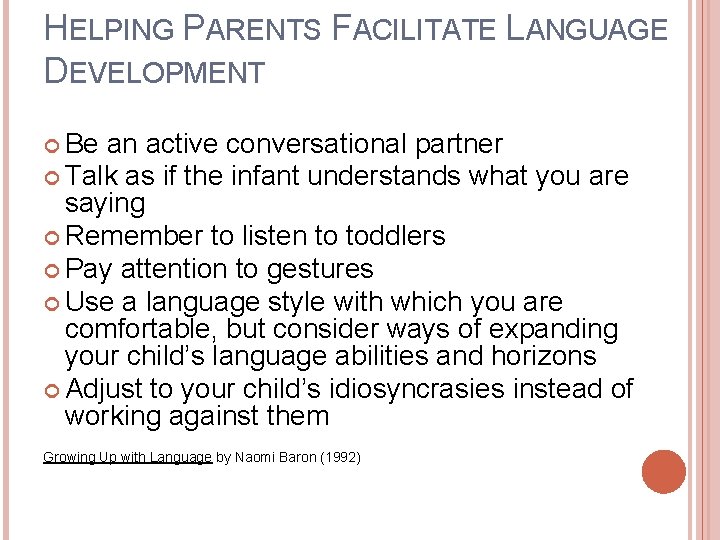 HELPING PARENTS FACILITATE LANGUAGE DEVELOPMENT

Be an active conversational partner
Talk as if the infant understands what you are saying
Remember to listen to toddlers
Pay attention to gestures
Use a language style with which you are comfortable, but consider ways of expanding your child's language abilities and horizons
Adjust to your child's idiosyncrasies instead of working against them

Growing Up with Language by Naomi Baron (1992)